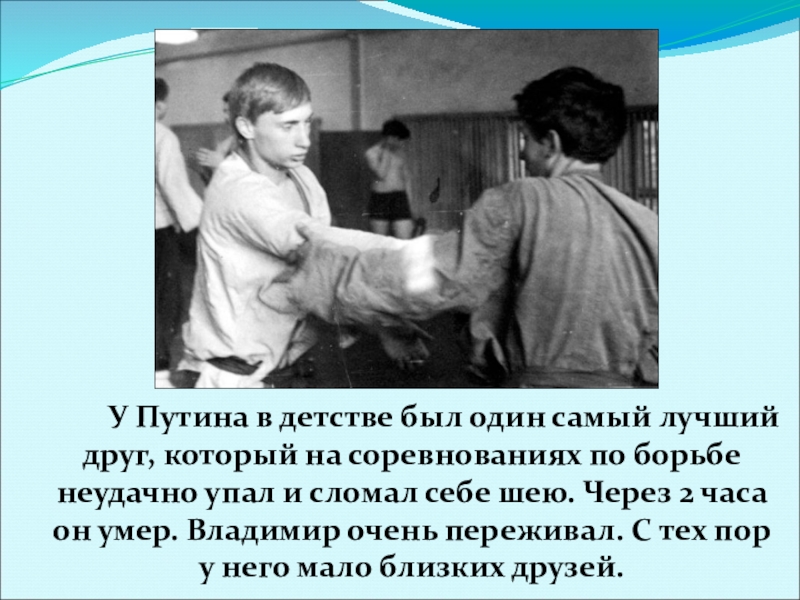 У Путина в детстве был один самый лучший друг, который на соревнованиях по борьбе неудачно упал и сломал себе шею. Через 2 часа он умер. Владимир очень переживал. С тех пор у него мало близких друзей.